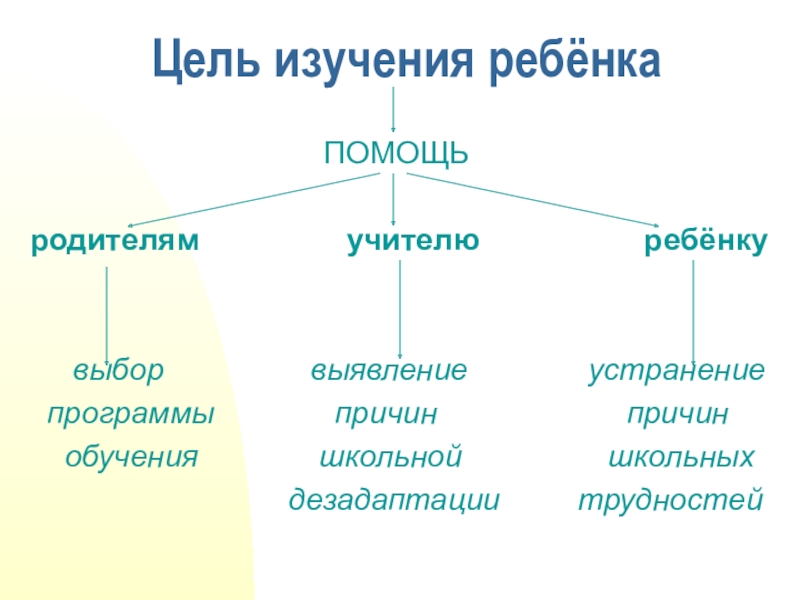 Цель изучения ребёнка

ПОМОЩЬ

родителям

учителю

ребёнку

выбор программы обучения

выявление причин школьной дезадаптации

устранение причин школьных трудностей